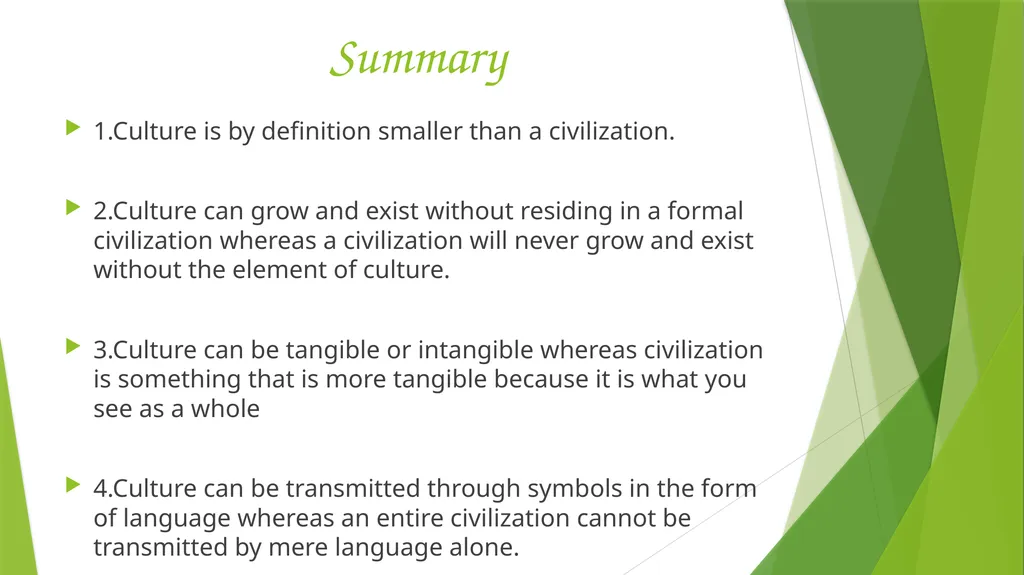 Summary

1.Culture is by definition smaller than a civilization.

2.Culture can grow and exist without residing in a formal civilization whereas a civilization will never grow and exist without the element of culture.

3.Culture can be tangible or intangible whereas civilization is something that is more tangible because it is what you see as a whole

4.Culture can be transmitted through symbols in the form of language whereas an entire civilization cannot be transmitted by mere language alone.